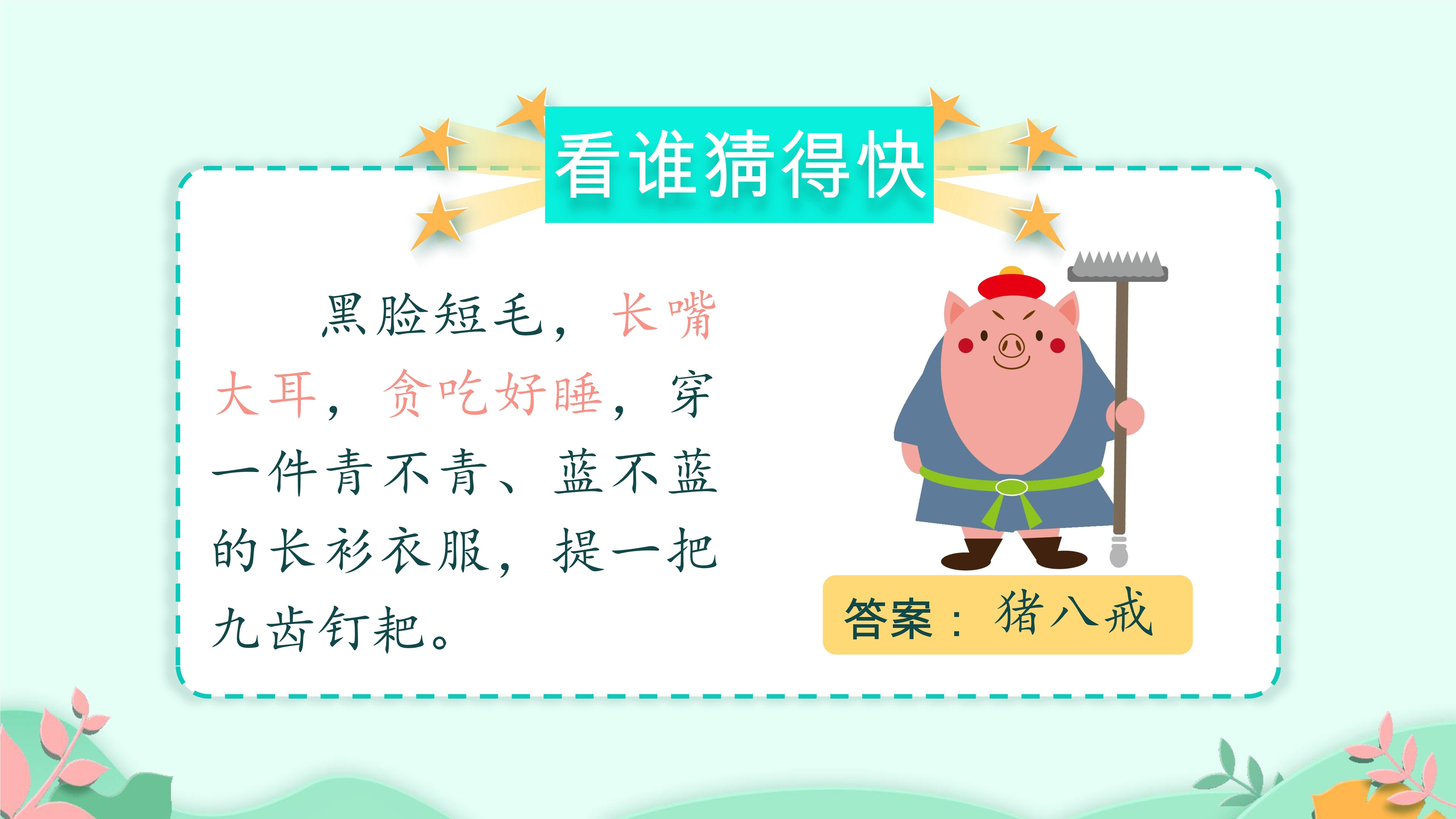 看谁猜得快

黑脸短毛，长嘴大耳，贪吃好睡，穿一件青不青、蓝不蓝的长衫衣服，提一把九齿钉耙。

答案：猪八戒